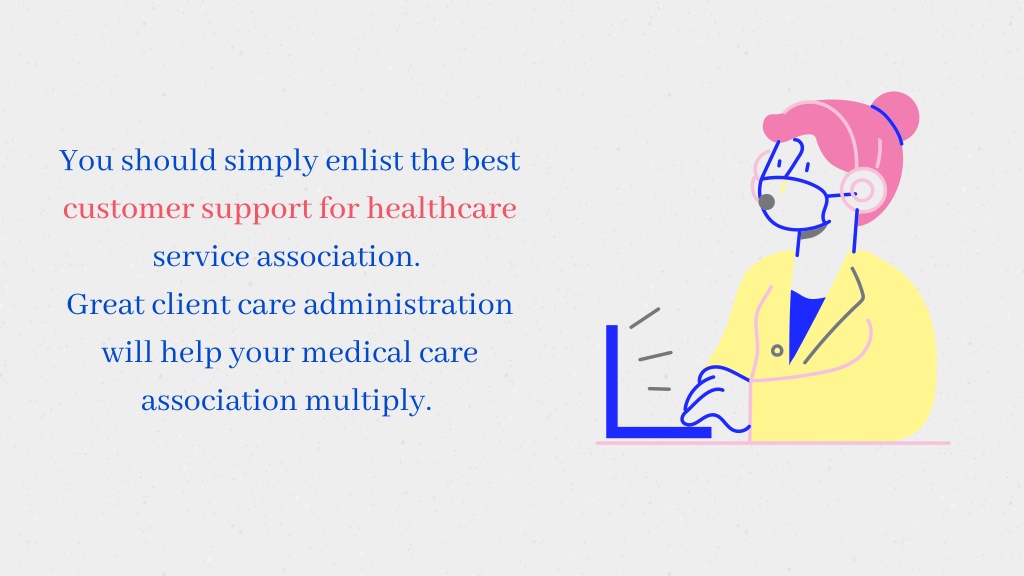 You should simply enlist the best customer support for healthcare service association.
Great client care administration will help your medical care association multiply.